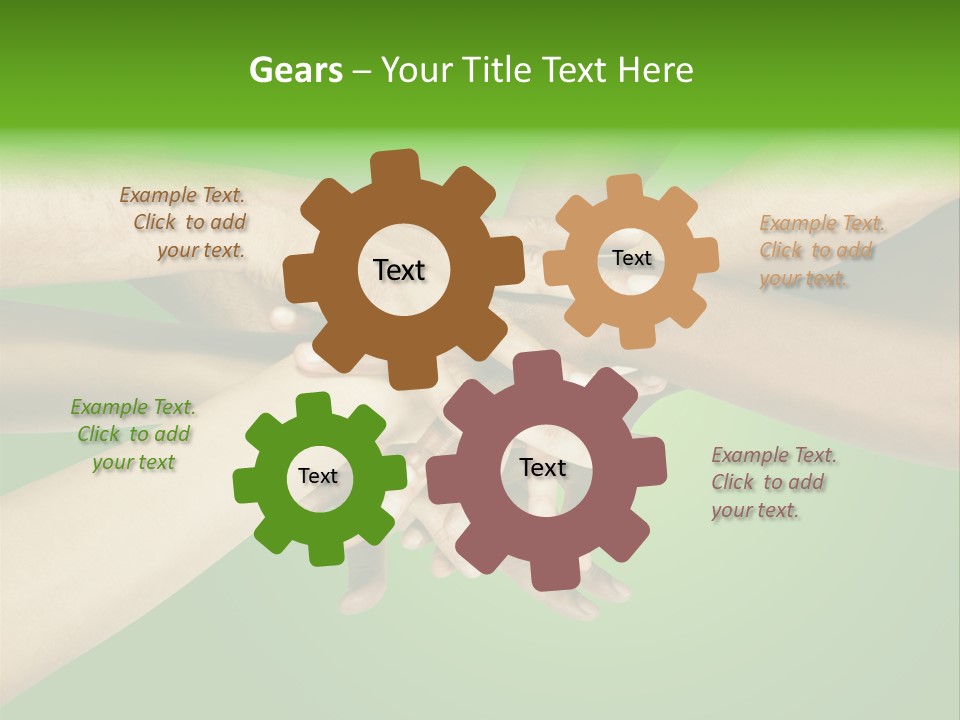 Gears – Your Title Text Here

Example Text. Click to add your text.

Text

Text

Example Text. Click to add your text.

Example Text. Click to add your text

Text

Text

Example Text. Click to add your text.